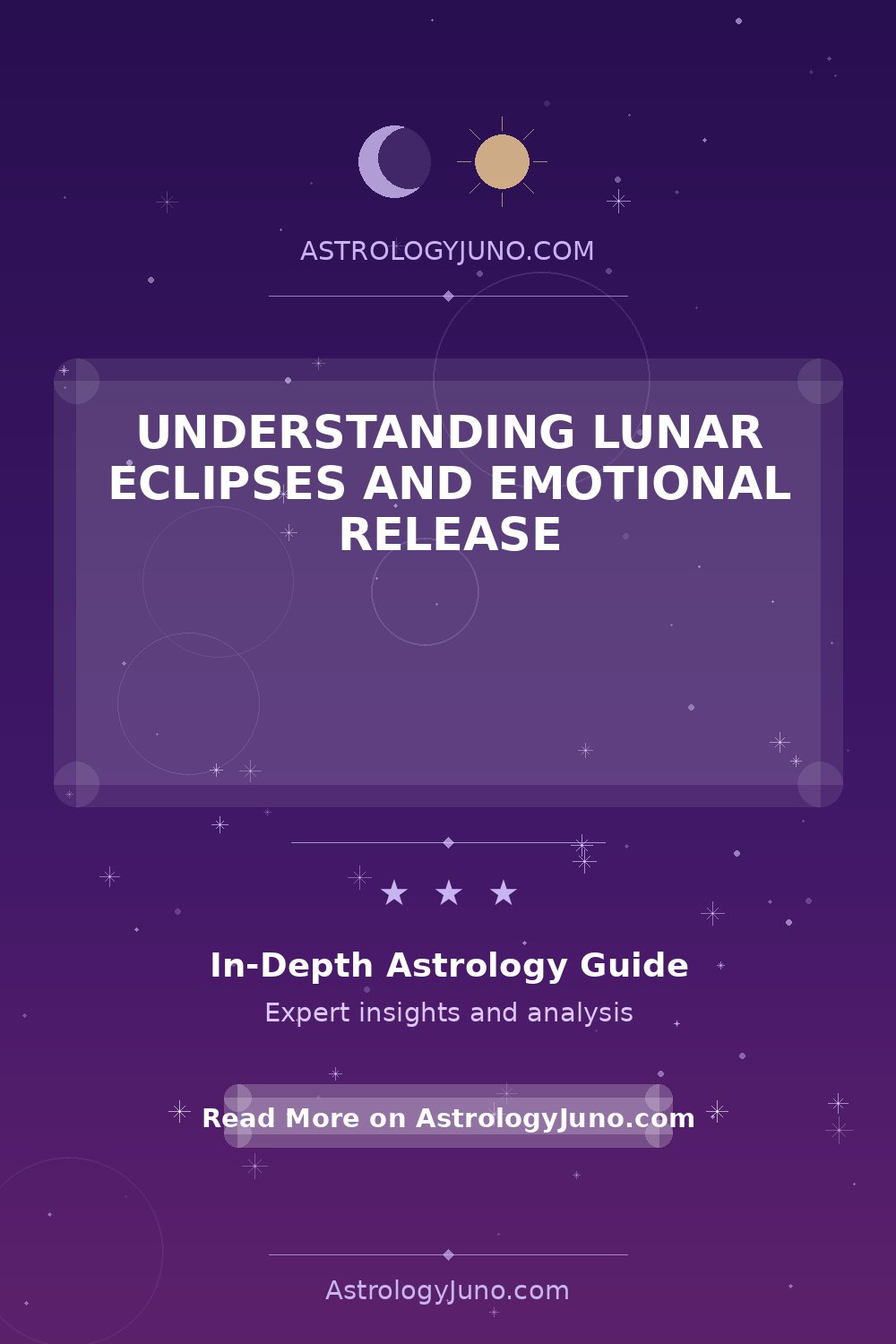 ASTROLOGYJUNO.COM

UNDERSTANDING LUNAR ECLIPSES AND EMOTIONAL RELEASE

★ ★ ★

In-Depth Astrology Guide

Expert insights and analysis

Read More on AstrologyJuno.com

AstrologyJuno.com